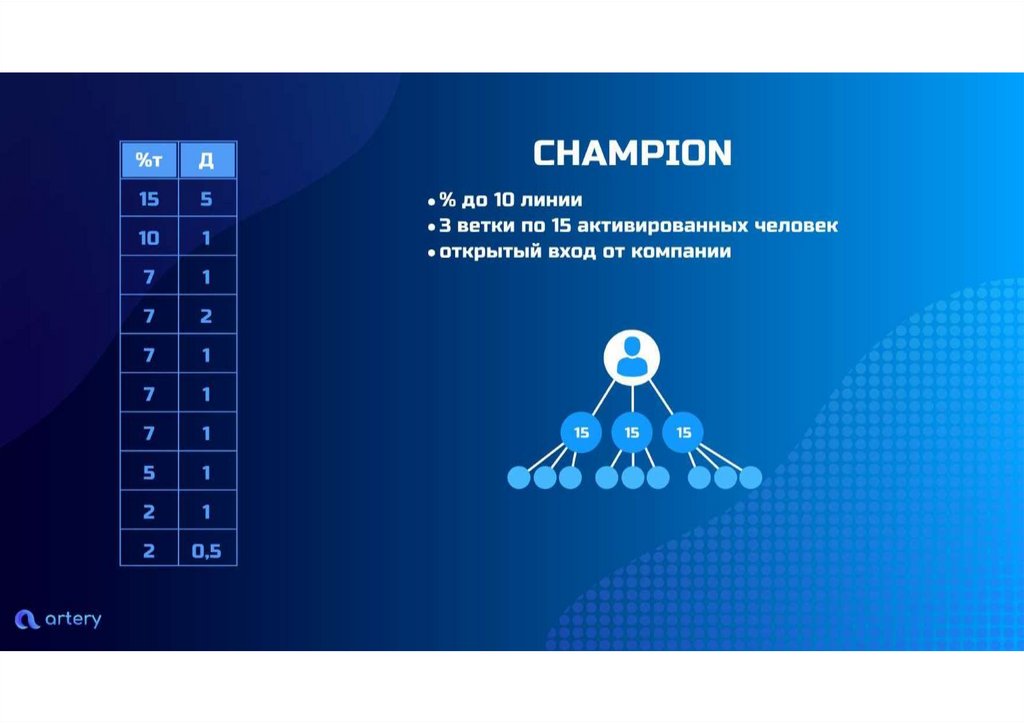 | %т | Д |
|---|---|
| 15 | 5 |
| 10 | 1 |
| 7 | 1 |
| 7 | 2 |
| 7 | 1 |
| 7 | 1 |
| 7 | 1 |
| 5 | 1 |
| 2 | 1 |
| 2 | 0,5 |

CHAMPION

• % до 10 линии
• 3 ветки по 15 активированных человек
• открытый вход от компании

15 15 15

artery